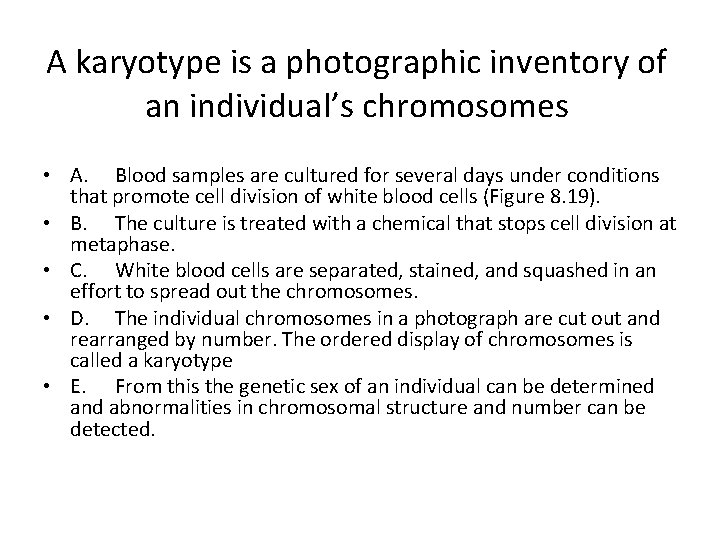 A karyotype is a photographic inventory of an individual’s chromosomes

• A. Blood samples are cultured for several days under conditions that promote cell division of white blood cells (Figure 8.19).
• B. The culture is treated with a chemical that stops cell division at metaphase.
• C. White blood cells are separated, stained, and squashed in an effort to spread out the chromosomes.
• D. The individual chromosomes in a photograph are cut out and rearranged by number. The ordered display of chromosomes is called a karyotype
• E. From this the genetic sex of an individual can be determined and abnormalities in chromosomal structure and number can be detected.